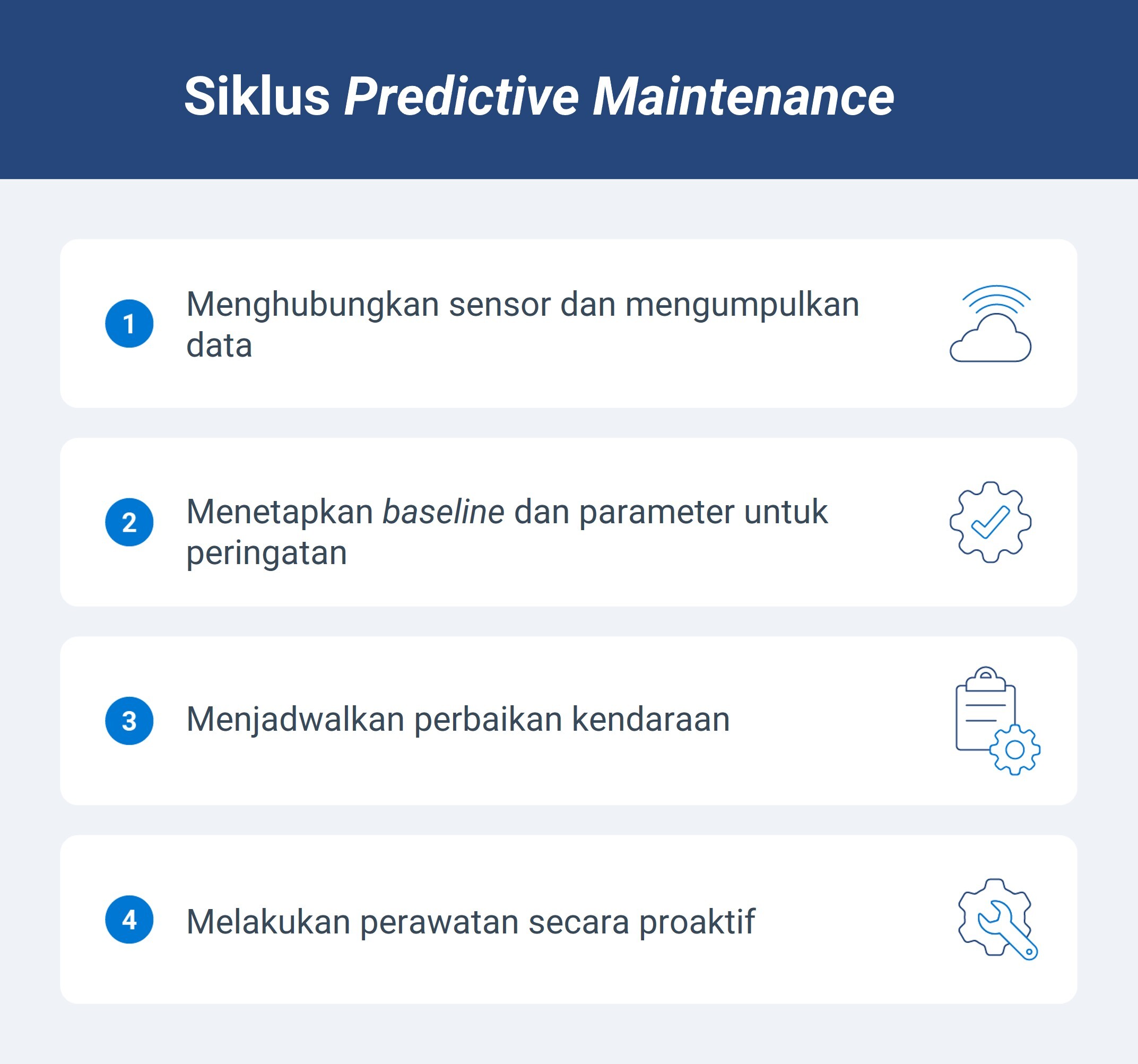 Siklus Predictive Maintenance

1 Menghubungkan sensor dan mengumpulkan data

2 Menetapkan baseline dan parameter untuk peringatan

3 Menjadwalkan perbaikan kendaraan

4 Melakukan perawatan secara proaktif